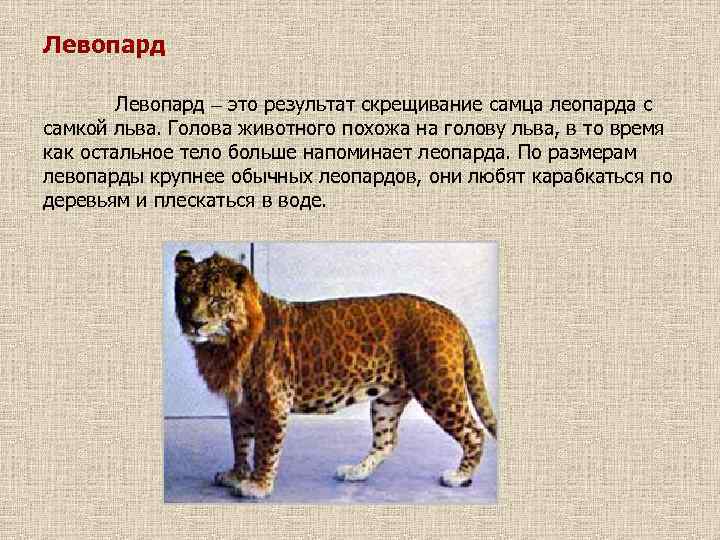 Левопард

Левопард – это результат скрещивание самца леопарда с самкой льва. Голова животного похожа на голову льва, в то время как остальное тело больше напоминает леопарда. По размерам левопарды крупнее обычных леопардов, они любят карабкаться по деревьям и плескаться в воде.